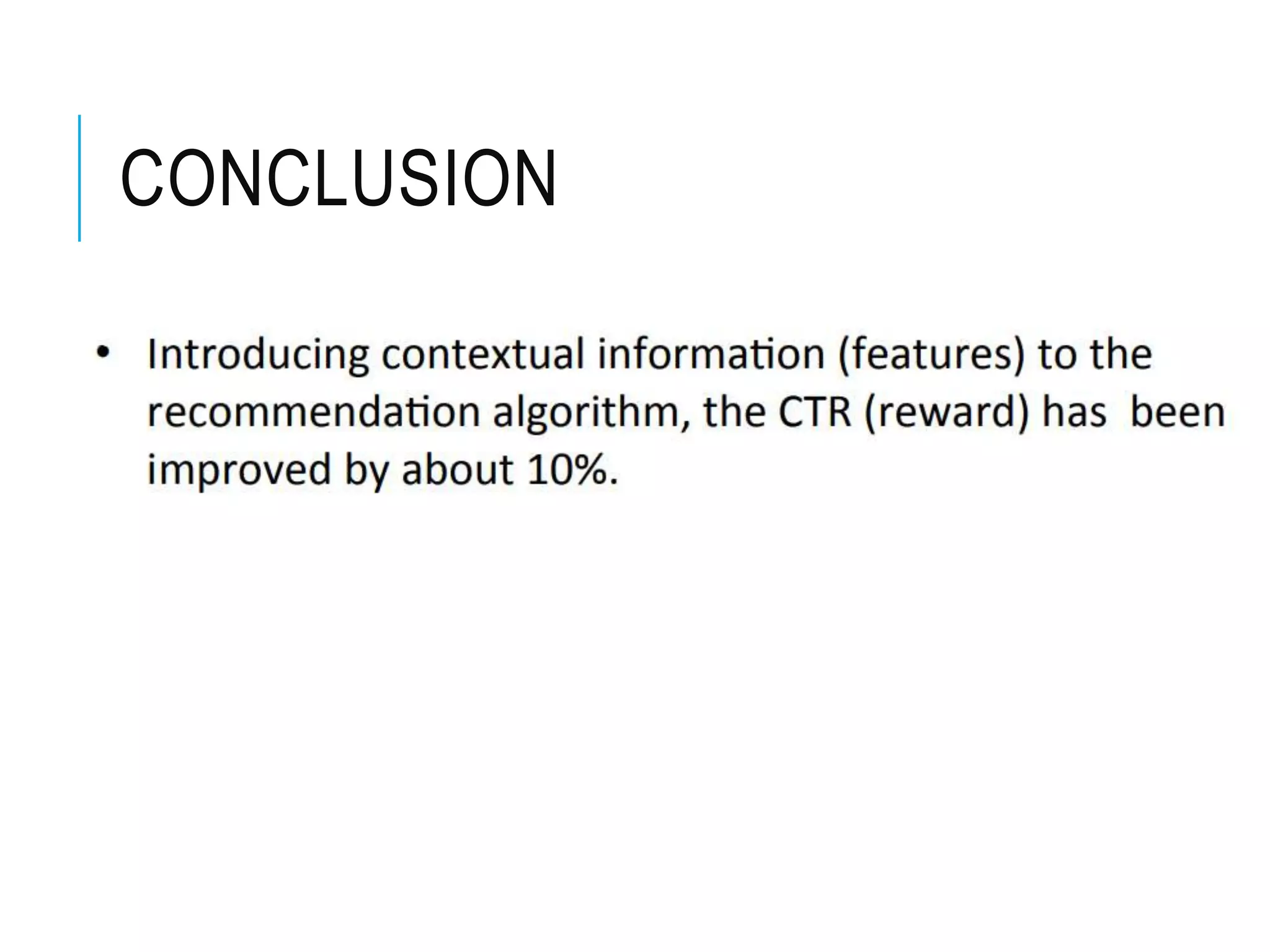 CONCLUSION

• Introducing contextual information (features) to the recommendation algorithm, the CTR (reward) has been improved by about 10%.